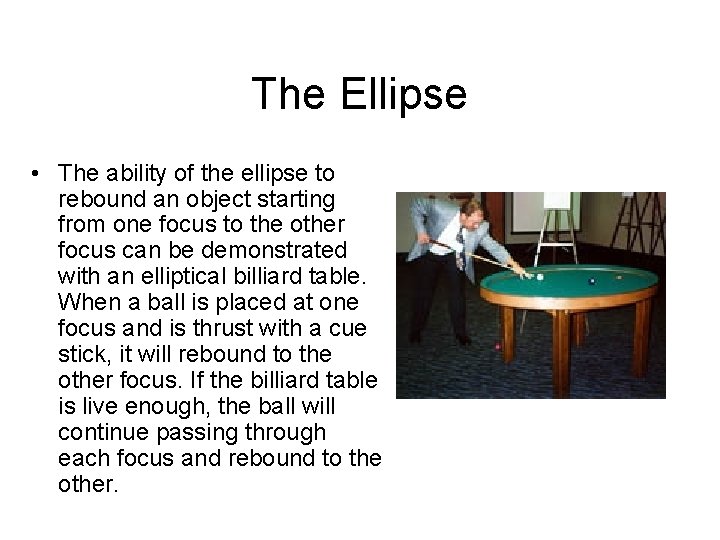 The Ellipse

• The ability of the ellipse to rebound an object starting from one focus to the other focus can be demonstrated with an elliptical billiard table. When a ball is placed at one focus and is thrust with a cue stick, it will rebound to the other focus. If the billiard table is live enough, the ball will continue passing through each focus and rebound to the other.